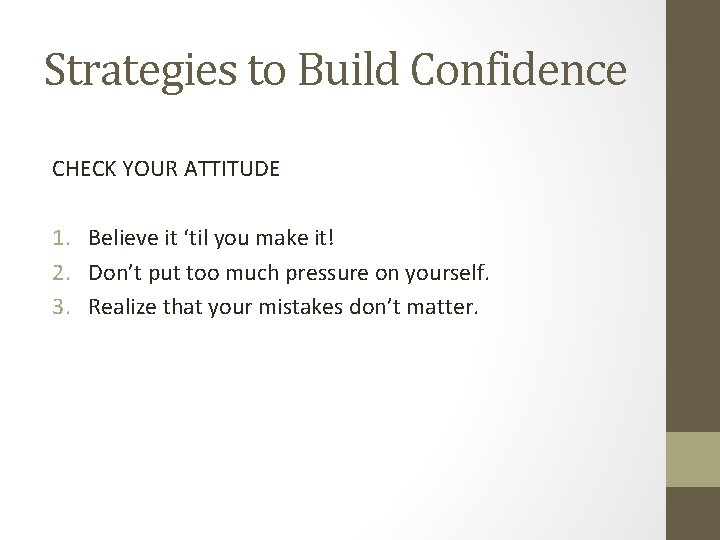 Strategies to Build Confidence

CHECK YOUR ATTITUDE

1. Believe it ‘til you make it!
2. Don’t put too much pressure on yourself.
3. Realize that your mistakes don’t matter.